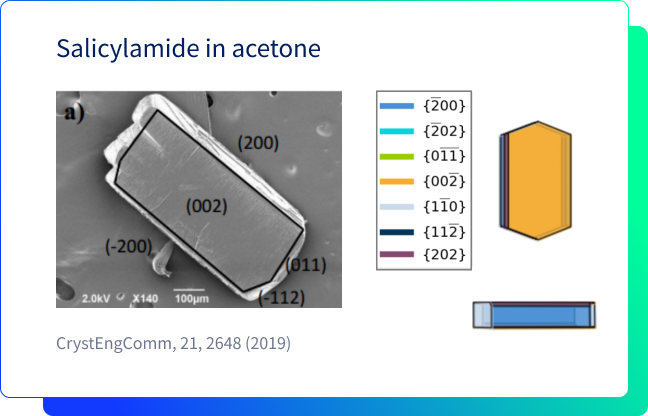 Salicylamide in acetone

a)

(200)

(002)

(-200)

(011)

(-112)

2.0kV X140 100μm

$\{\bar{2}00\}$
$\{\bar{2}02\}$
$\{0\bar{1}\bar{1}\}$
$\{00\bar{2}\}$
$\{1\bar{1}0\}$
$\{11\bar{2}\}$
$\{202\}$

CrystEngComm, 21, 2648 (2019)